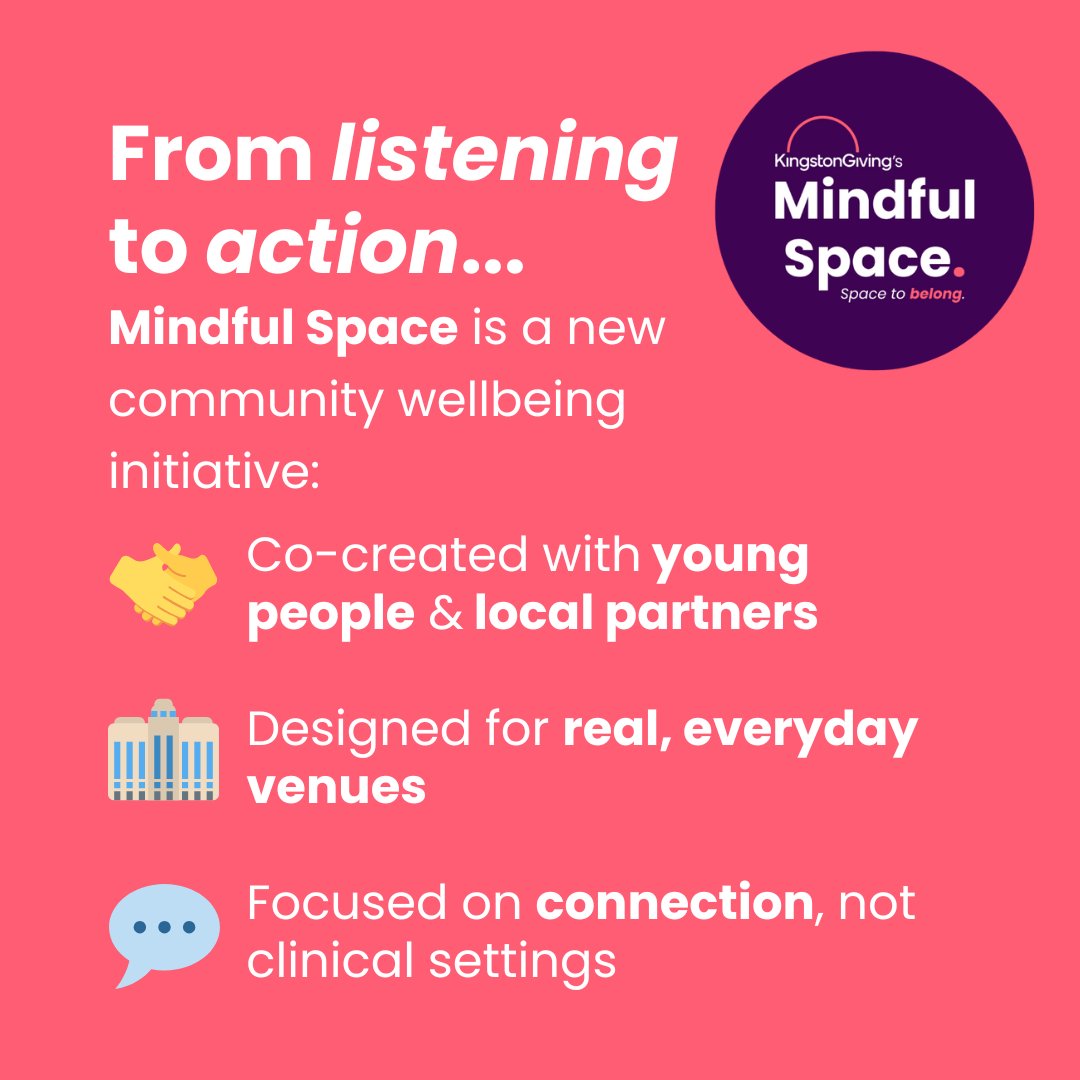 From listening to action...

KingstonGiving's
Mindful Space.
Space to belong.

Mindful Space is a new community wellbeing initiative:

Co-created with young people & local partners

Designed for real, everyday venues

Focused on connection, not clinical settings